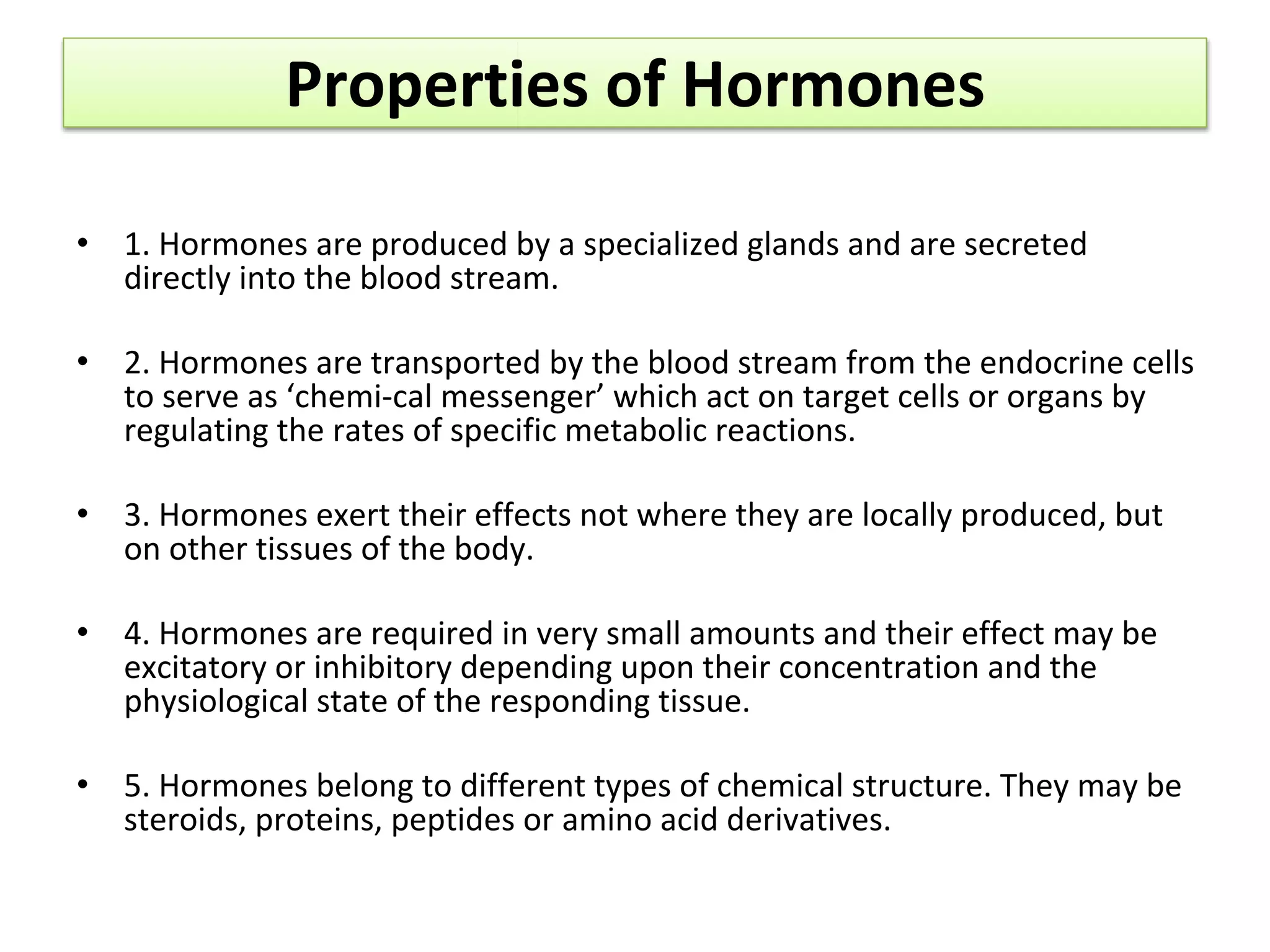 Properties of Hormones

• 1. Hormones are produced by a specialized glands and are secreted directly into the blood stream.

• 2. Hormones are transported by the blood stream from the endocrine cells to serve as ‘chemi-cal messenger’ which act on target cells or organs by regulating the rates of specific metabolic reactions.

• 3. Hormones exert their effects not where they are locally produced, but on other tissues of the body.

• 4. Hormones are required in very small amounts and their effect may be excitatory or inhibitory depending upon their concentration and the physiological state of the responding tissue.

• 5. Hormones belong to different types of chemical structure. They may be steroids, proteins, peptides or amino acid derivatives.